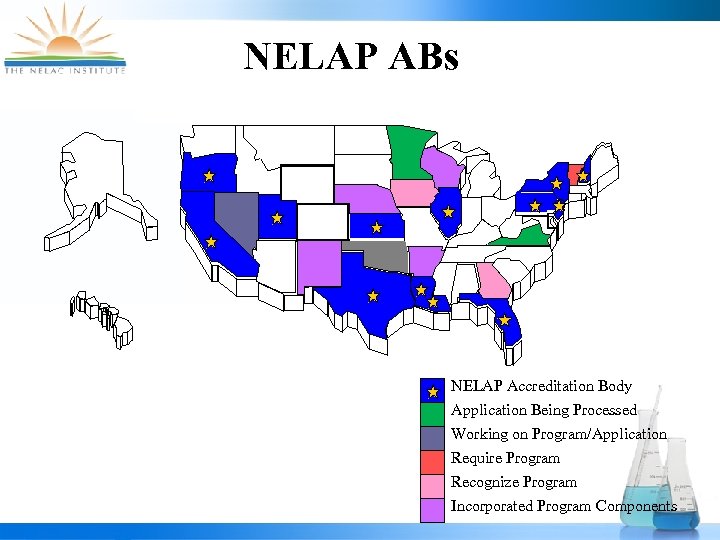 THE NELAC INSTITUTE

NELAP ABs

NELAP Accreditation Body
Application Being Processed
Working on Program/Application
Require Program
Recognize Program
Incorporated Program Components